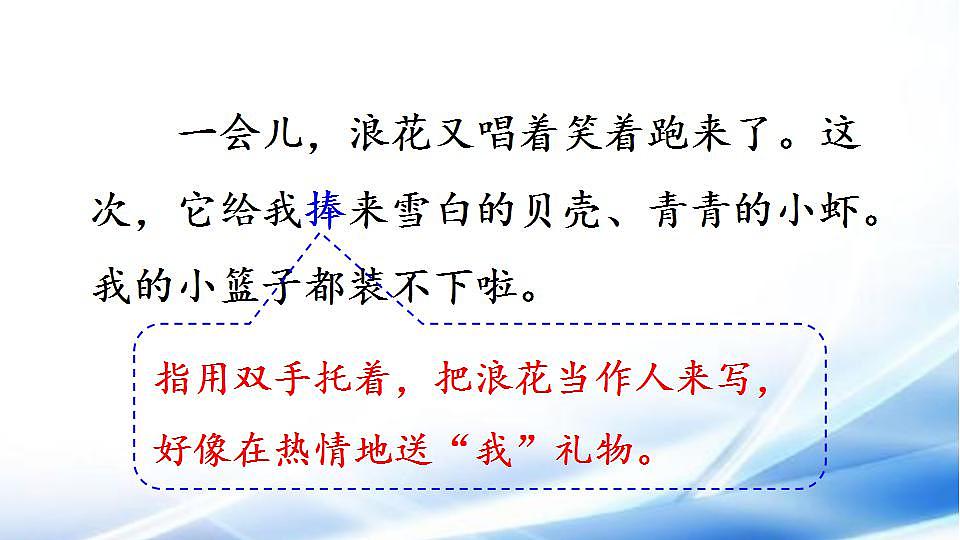 一会儿，浪花又唱着笑着跑来了。这次，它给我捧来雪白的贝壳、青青的小虾。我的小篮子都装不下啦。

指用双手托着，把浪花当作人来写，好像在热情地送“我”礼物。